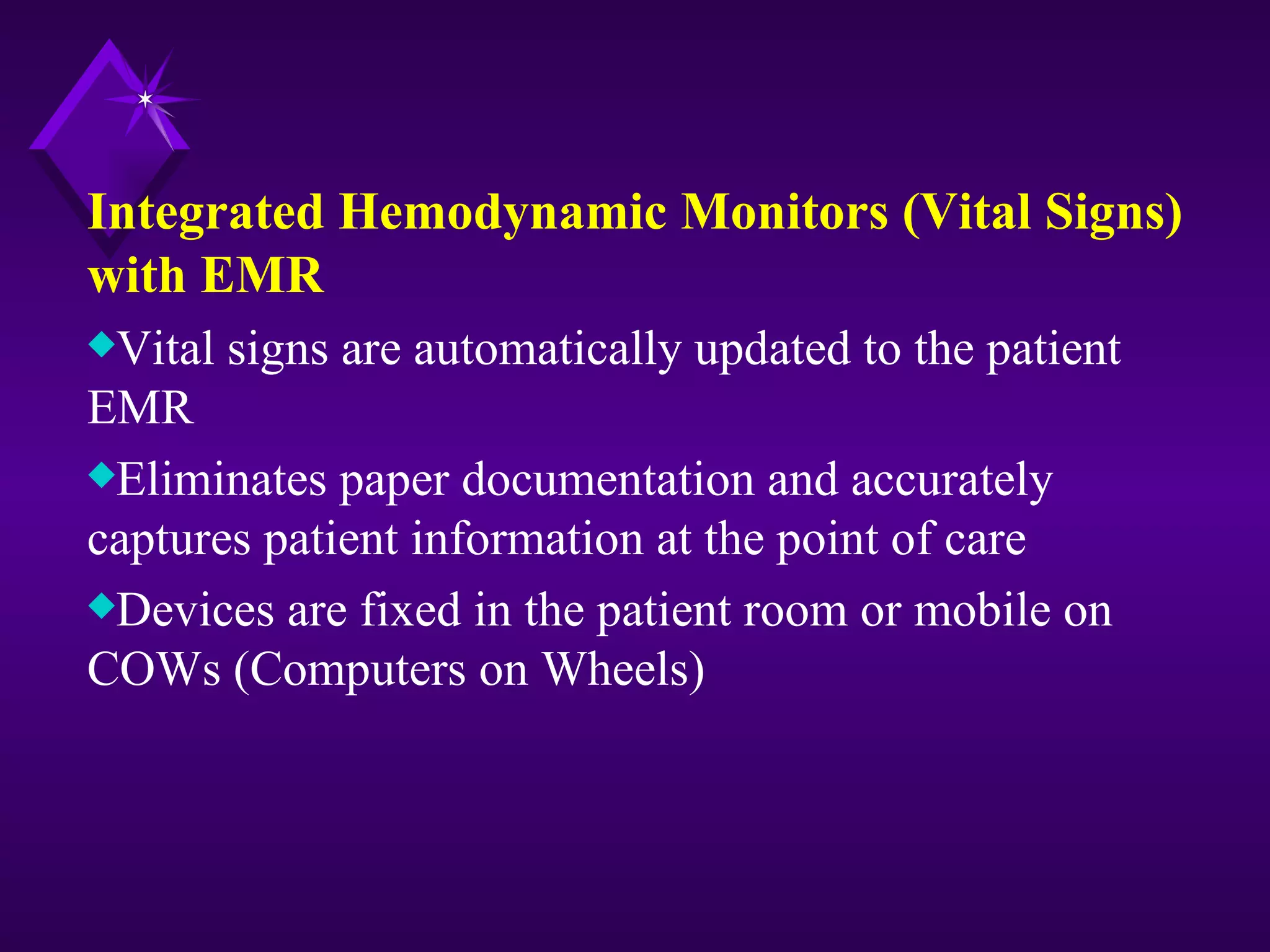 Integrated Hemodynamic Monitors (Vital Signs) with EMR

◆Vital signs are automatically updated to the patient EMR

◆Eliminates paper documentation and accurately captures patient information at the point of care

◆Devices are fixed in the patient room or mobile on COWs (Computers on Wheels)